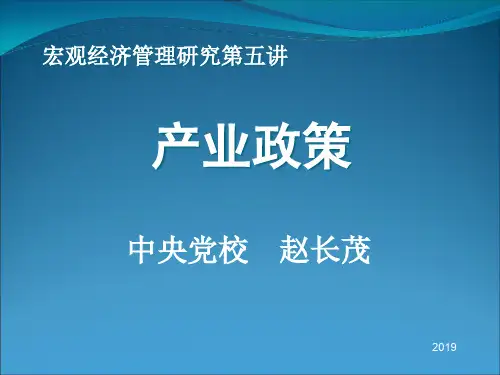 宏观经济管理研究第五讲

产业政策

中央党校　赵长茂

2019